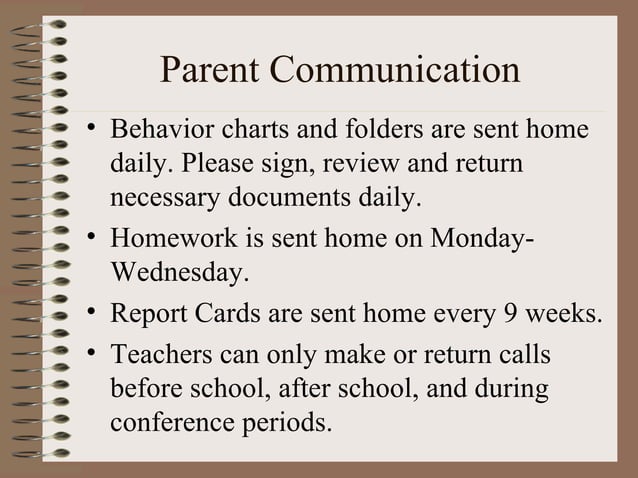 Parent Communication

• Behavior charts and folders are sent home daily. Please sign, review and return necessary documents daily.

• Homework is sent home on Monday-Wednesday.

• Report Cards are sent home every 9 weeks.

• Teachers can only make or return calls before school, after school, and during conference periods.